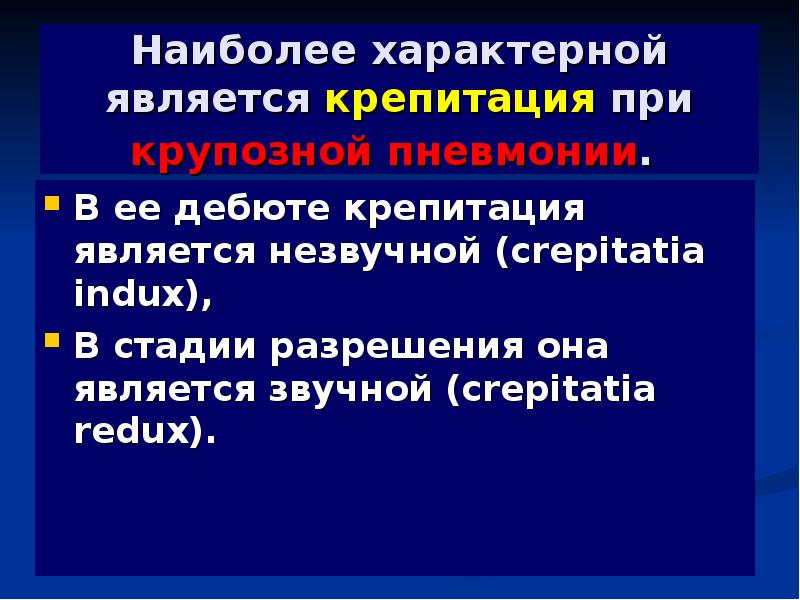 Наиболее характерной является крепитация при крупозной пневмонии.

В ее дебюте крепитация является незвучной (crepitatia indux),

В стадии разрешения она является звучной (crepitatia redux).